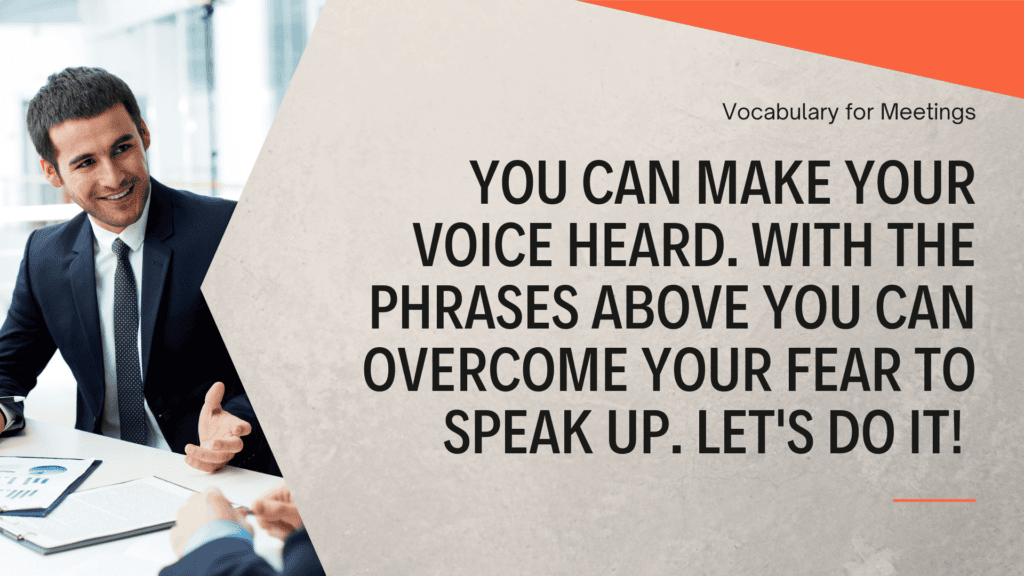 Vocabulary for Meetings

YOU CAN MAKE YOUR VOICE HEARD. WITH THE PHRASES ABOVE YOU CAN OVERCOME YOUR FEAR TO SPEAK UP. LET'S DO IT!